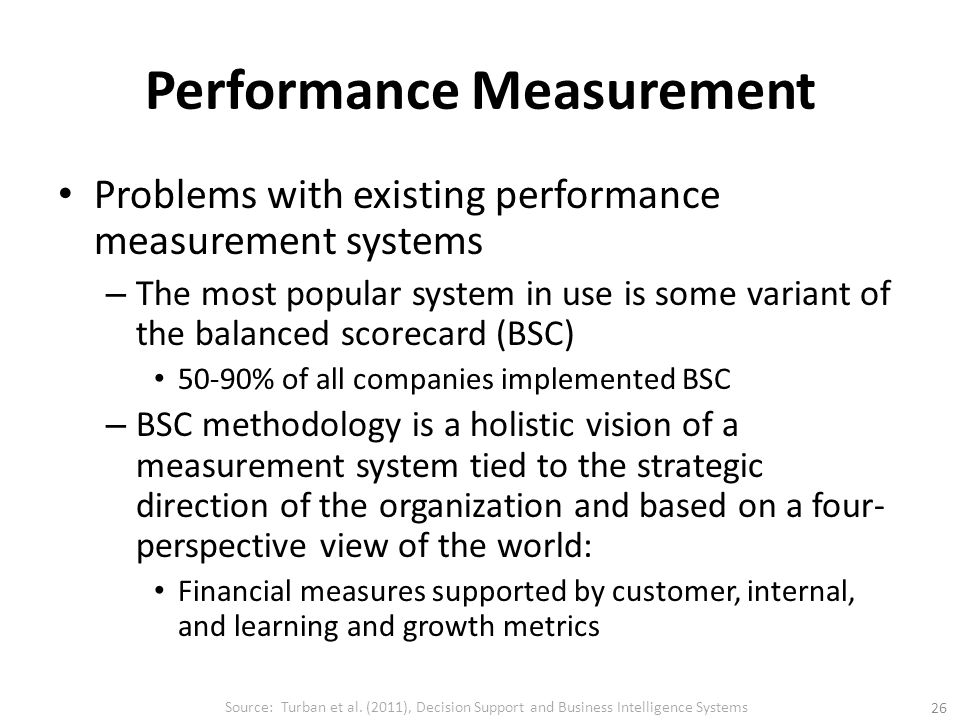 Performance Measurement

• Problems with existing performance measurement systems

– The most popular system in use is some variant of the balanced scorecard (BSC)

• 50-90% of all companies implemented BSC

– BSC methodology is a holistic vision of a measurement system tied to the strategic direction of the organization and based on a four-perspective view of the world:

• Financial measures supported by customer, internal, and learning and growth metrics

Source: Turban et al. (2011), Decision Support and Business Intelligence Systems

26